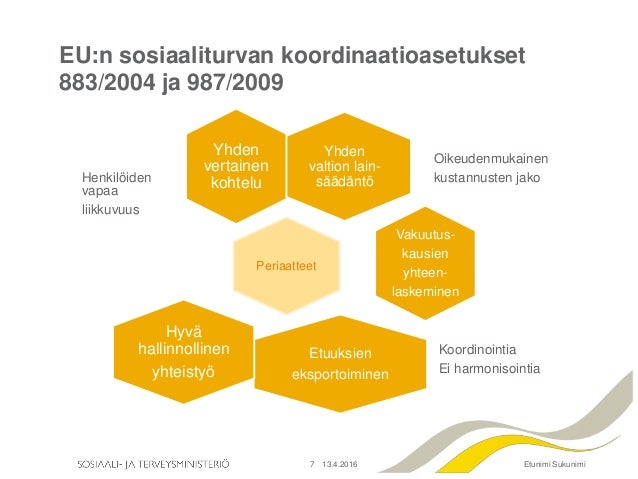 EU:n sosiaaliturvan koordinaatioasetukset 883/2004 ja 987/2009

Henkilöiden vapaa liikkuvuus

Yhden vertainen kohtelu

Yhden valtion lainsäädäntö

Oikeudenmukainen kustannusten jako

Periaatteet

Vakuutuskausien yhteenlaskeminen

Hyvä hallinnollinen yhteistyö

Etuuksien eksportoiminen

Koordinointia
Ei harmonisointia

SOSIAALI- JA TERVEYSMINISTERIÖ 7 13.4.2016 Etunimi Sukunimi